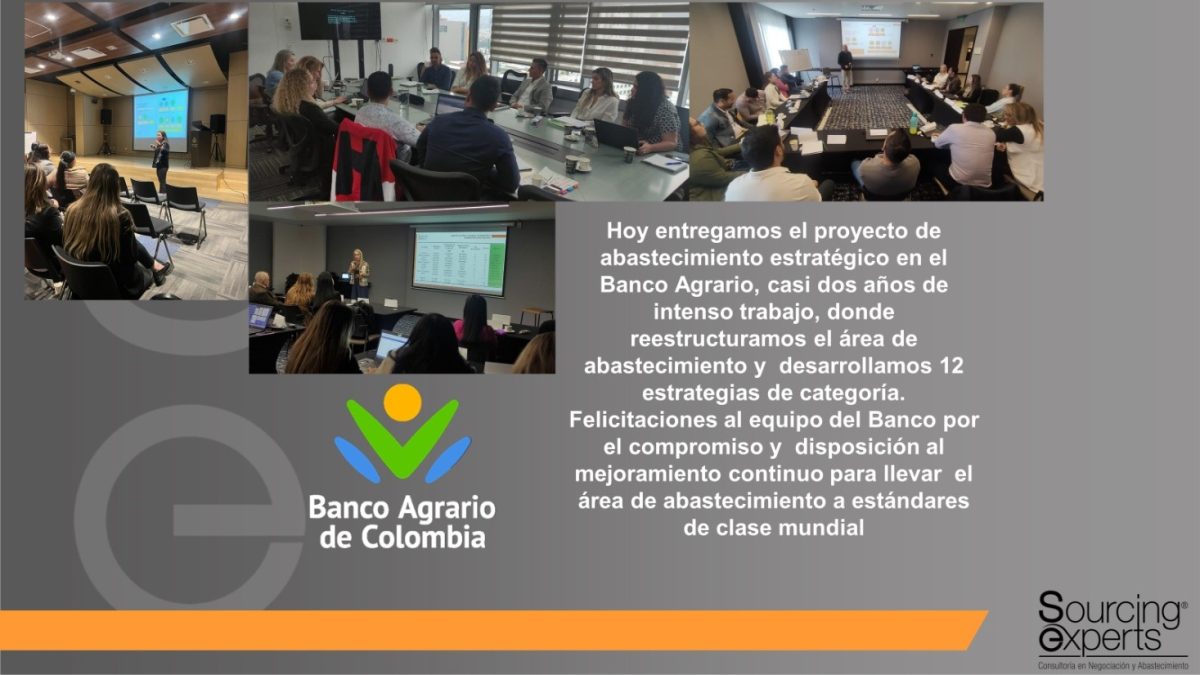 Hoy entregamos el proyecto de abastecimiento estratégico en el Banco Agrario, casi dos años de intenso trabajo, donde reestructuramos el área de abastecimiento y desarrollamos 12 estrategias de categoría. Felicitaciones al equipo del Banco por el compromiso y disposición al mejoramiento continuo para llevar el área de abastecimiento a estándares de clase mundial

Banco Agrario de Colombia

Sourcing® experts
Consultoría en Negociación y Abastecimiento